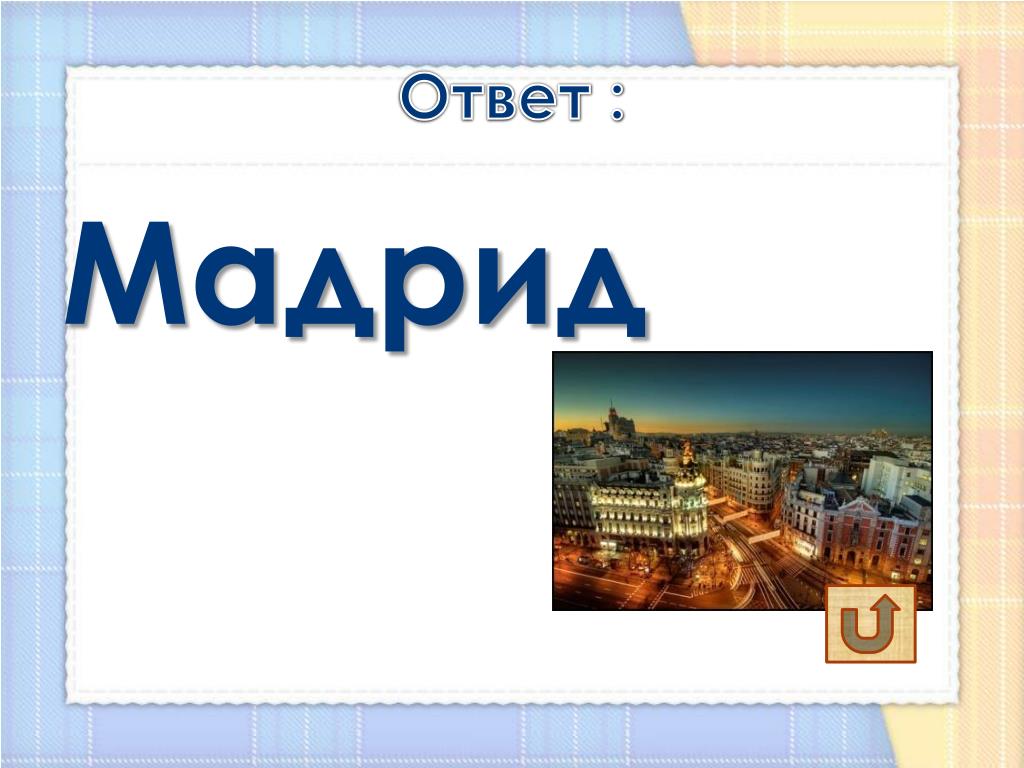 Ответ :

Мадрид